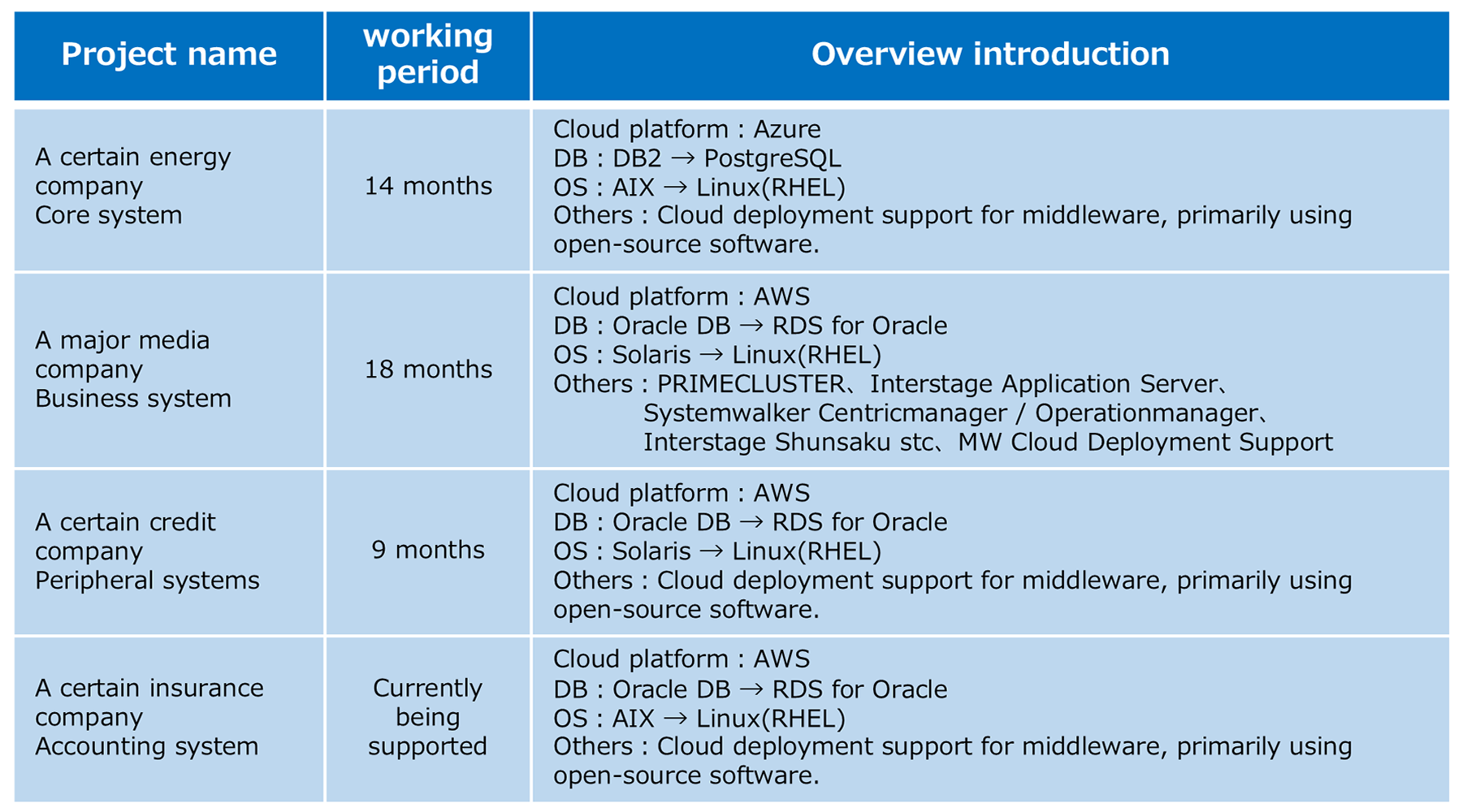 | Project name | working period | Overview introduction |
|---|---|---|
| A certain energy company Core system | 14 months | Cloud platform : Azure<br>DB : DB2 → PostgreSQL<br>OS : AIX → Linux(RHEL)<br>Others : Cloud deployment support for middleware, primarily using open-source software. |
| A major media company Business system | 18 months | Cloud platform : AWS<br>DB : Oracle DB → RDS for Oracle<br>OS : Solaris → Linux(RHEL)<br>Others : PRIMECLUSTER、Interstage Application Server、Systemwalker Centricmanager / Operationmanager、Interstage Shunsaku stc、MW Cloud Deployment Support |
| A certain credit company Peripheral systems | 9 months | Cloud platform : AWS<br>DB : Oracle DB → RDS for Oracle<br>OS : Solaris → Linux(RHEL)<br>Others : Cloud deployment support for middleware, primarily using open-source software. |
| A certain insurance company Accounting system | Currently being supported | Cloud platform : AWS<br>DB : Oracle DB → RDS for Oracle<br>OS : AIX → Linux(RHEL)<br>Others : Cloud deployment support for middleware, primarily using open-source software. |